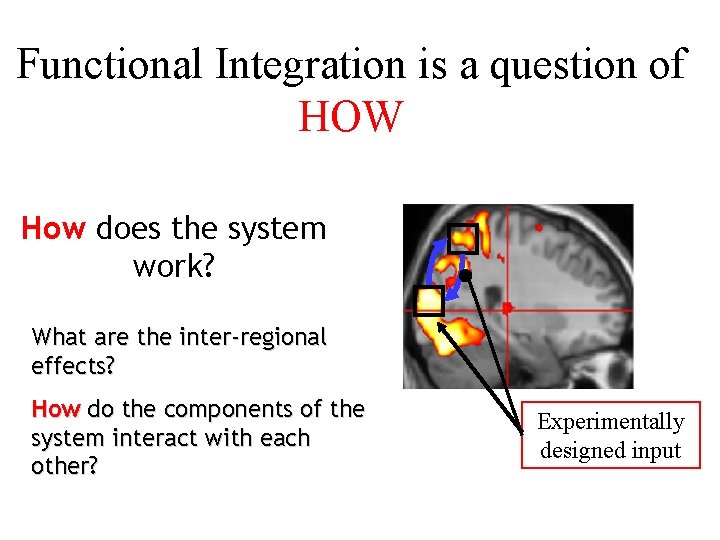 Functional Integration is a question of HOW

How does the system work?

What are the inter-regional effects?

How do the components of the system interact with each other?

Experimentally designed input